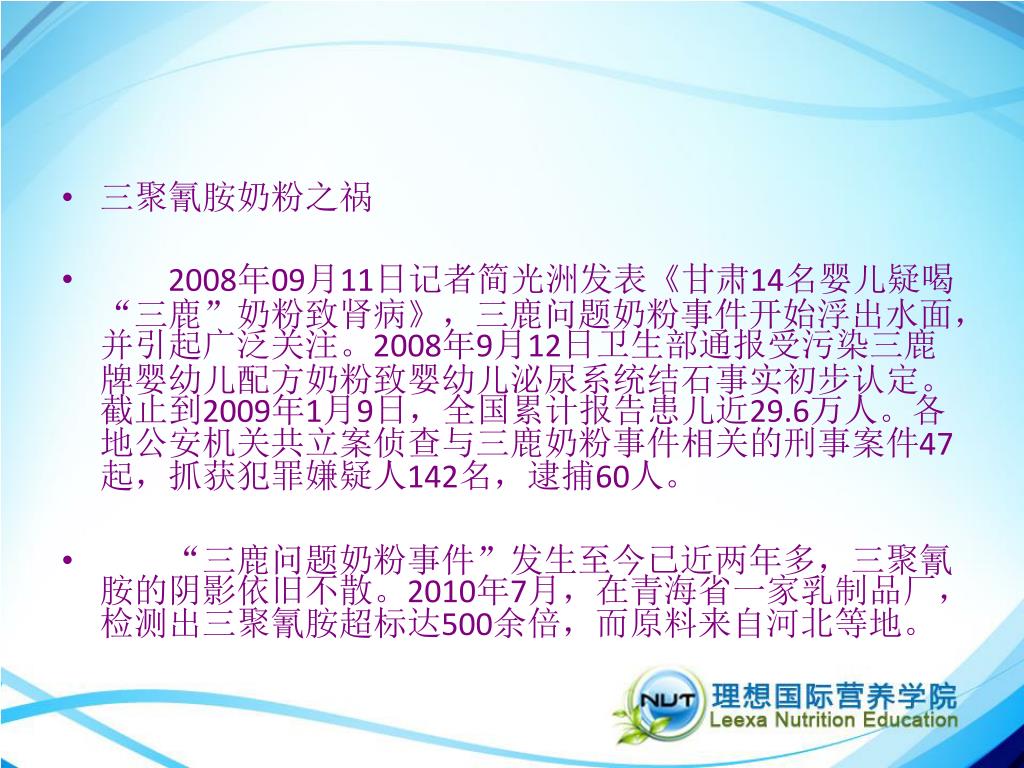 • 三聚氰胺奶粉之祸

• 2008年09月11日记者简光洲发表《甘肃14名婴儿疑喝“三鹿”奶粉致肾病》，三鹿问题奶粉事件开始浮出水面，并引起广泛关注。2008年9月12日卫生部通报受污染三鹿牌婴幼儿配方奶粉致婴幼儿泌尿系统结石事实初步认定。截止到2009年1月9日，全国累计报告患儿近29.6万人。各地公安机关共立案侦查与三鹿奶粉事件相关的刑事案件47起，抓获犯罪嫌疑人142名，逮捕60人。

• “三鹿问题奶粉事件”发生至今已近两年多，三聚氰胺的阴影依旧不散。2010年7月，在青海省一家乳制品厂，检测出三聚氰胺超标达500余倍，而原料来自河北等地。

NUT 理想国际营养学院
Leexa Nutrition Education